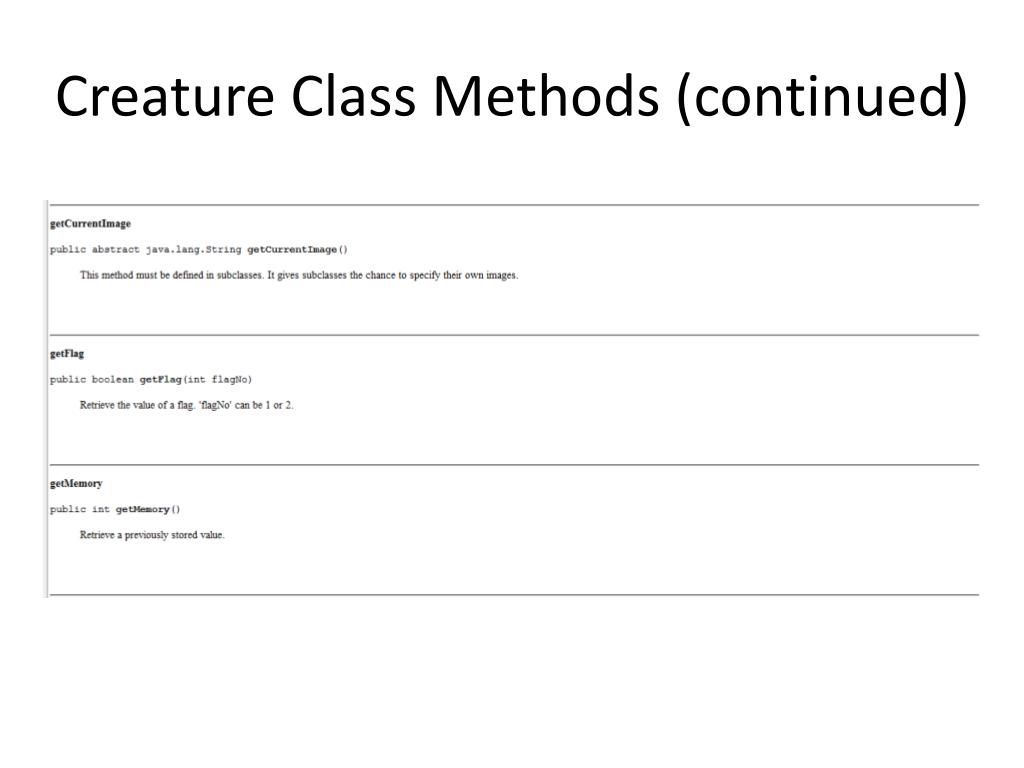 Creature Class Methods (continued)

getCurrentImage

public abstract java.lang.String getCurrentImage()

This method must be defined in subclasses. It gives subclasses the chance to specify their own images.

getFlag

public boolean getFlag(int flagNo)

Retrieve the value of a flag. 'flagNo' can be 1 or 2.

getMemory

public int getMemory()

Retrieve a previously stored value.